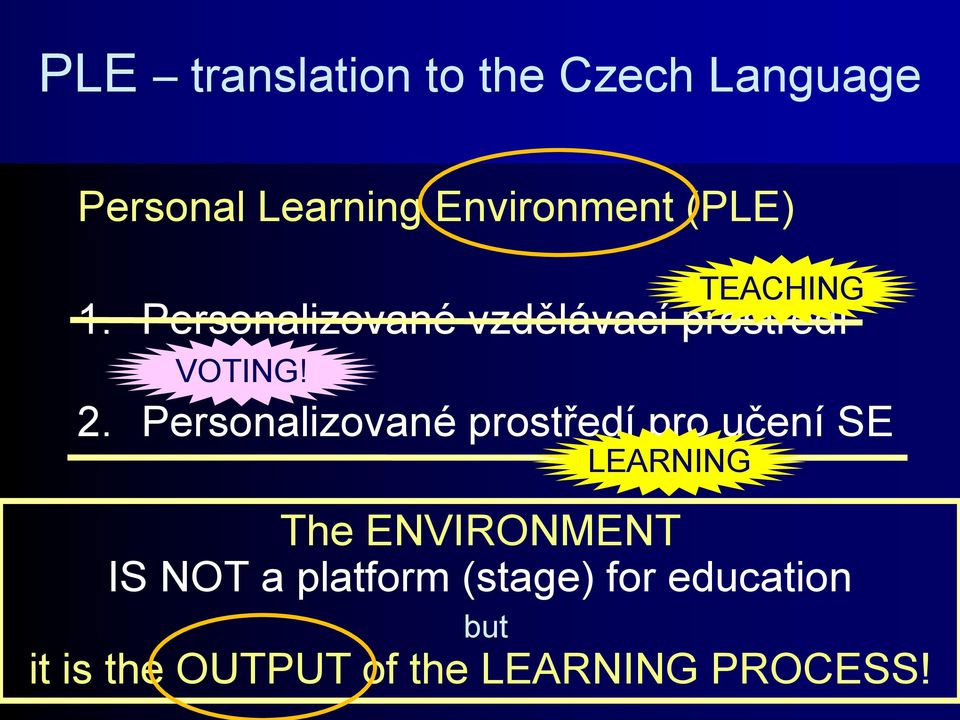 PLE – translation to the Czech Language

Personal Learning Environment (PLE)

TEACHING

1. Personalizované vzdělávací prostředí

VOTING!

2. Personalizované prostředí pro učení SE

LEARNING

The ENVIRONMENT
IS NOT a platform (stage) for education
but
it is the OUTPUT of the LEARNING PROCESS!